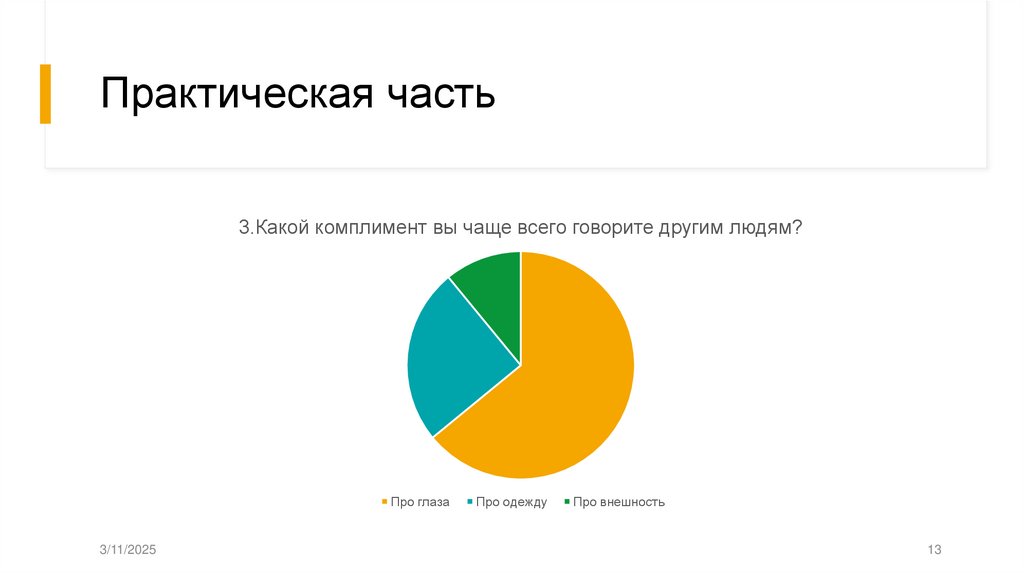 Практическая часть

3.Какой комплимент вы чаще всего говорите другим людям?

Про глаза Про одежду Про внешность

3/11/2025

13